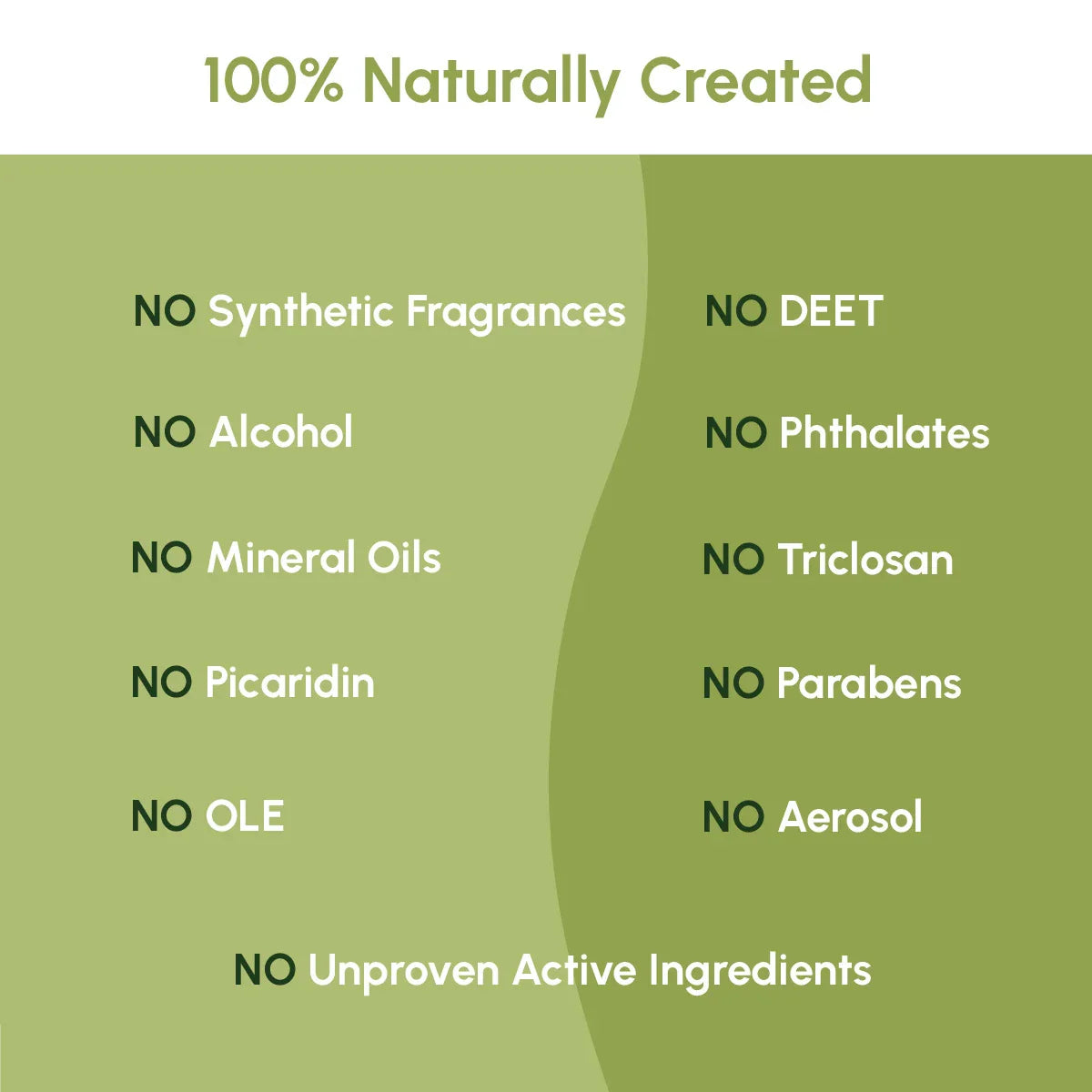 100% Naturally Created

NO Synthetic Fragrances

NO Alcohol

NO Mineral Oils

NO Picaridin

NO OLE

NO DEET

NO Phthalates

NO Triclosan

NO Parabens

NO Aerosol

NO Unproven Active Ingredients